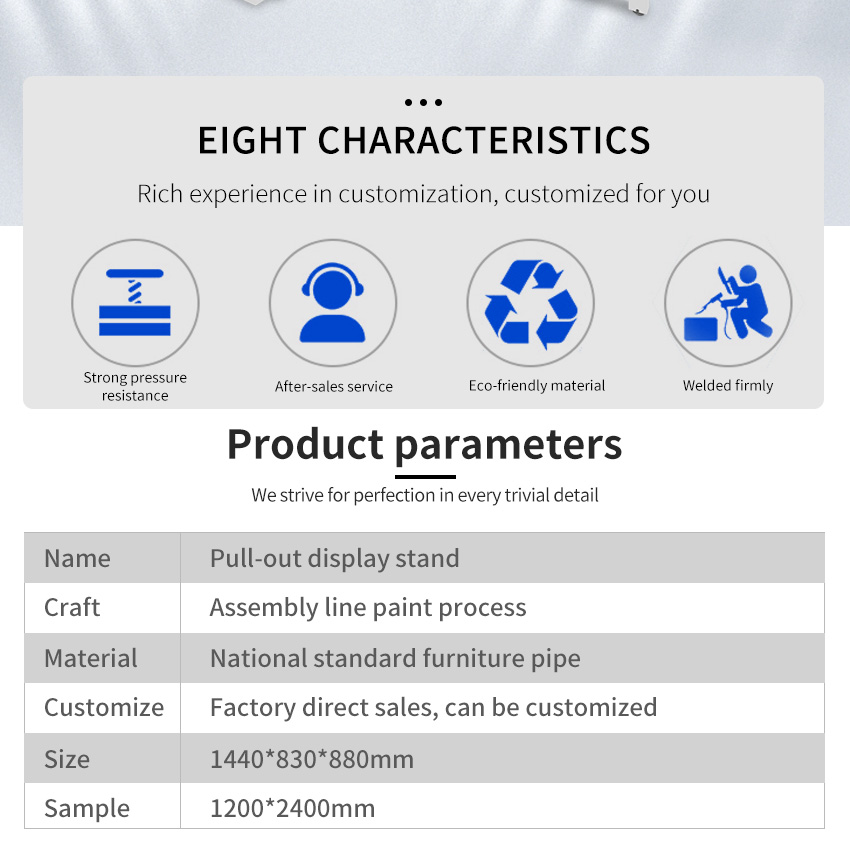 EIGHT CHARACTERISTICS

Rich experience in customization, customized for you

Strong pressure resistance

After-sales service

Eco-friendly material

Welded firmly

Product parameters

We strive for perfection in every trivial detail

| Name | Pull-out display stand |
|---|---|
| Craft | Assembly line paint process |
| Material | National standard furniture pipe |
| Customize | Factory direct sales, can be customized |
| Size | 1440*830*880mm |
| Sample | 1200*2400mm |